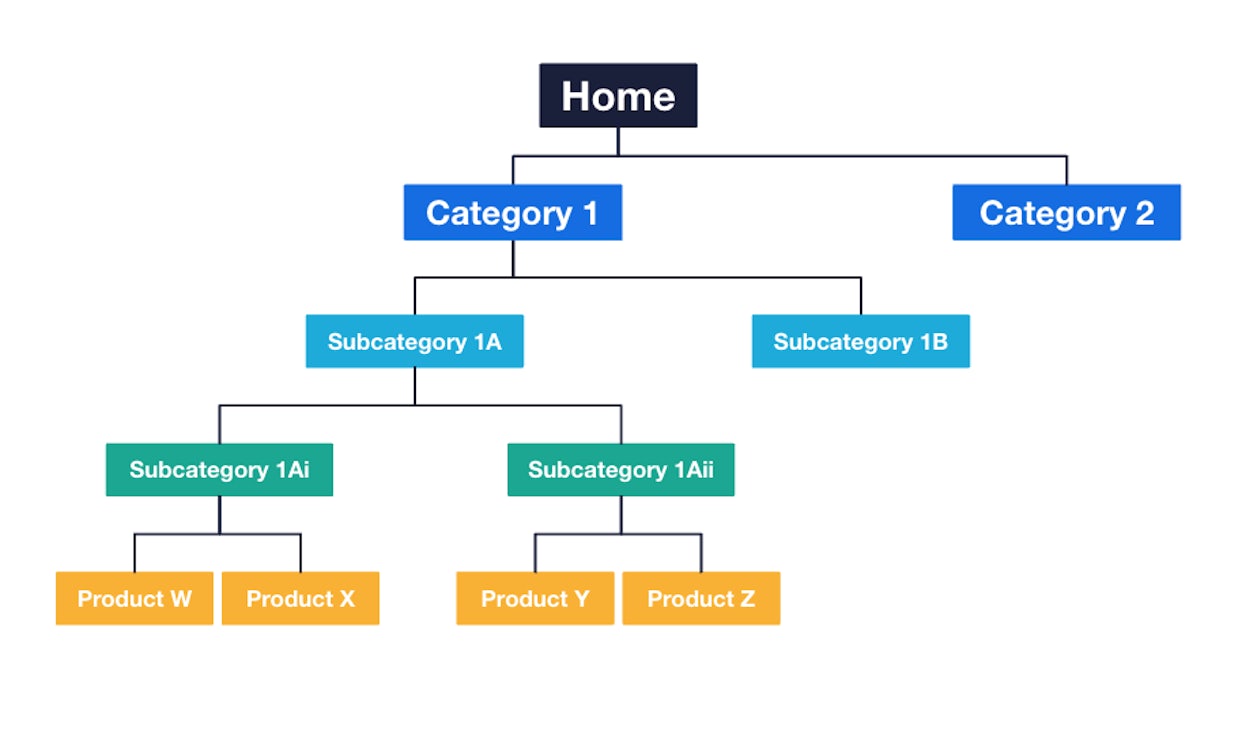 Home

Category 1

Category 2

Subcategory 1A

Subcategory 1B

Subcategory 1Ai

Subcategory 1Aii

Product W

Product X

Product Y

Product Z